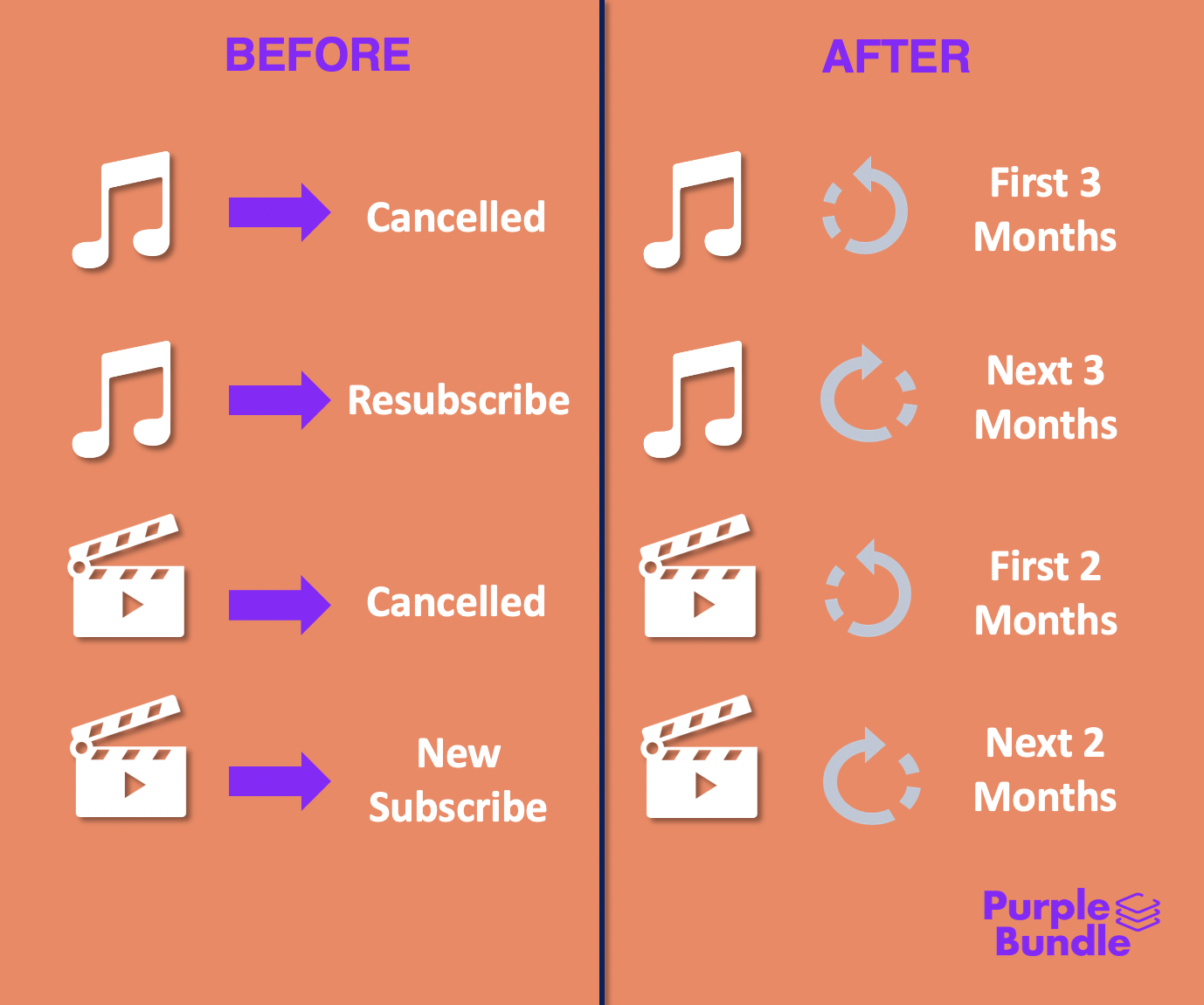 BEFORE

Cancelled

Resubscribe

Cancelled

New Subscribe

AFTER

First 3 Months

Next 3 Months

First 2 Months

Next 2 Months

Purple Bundle